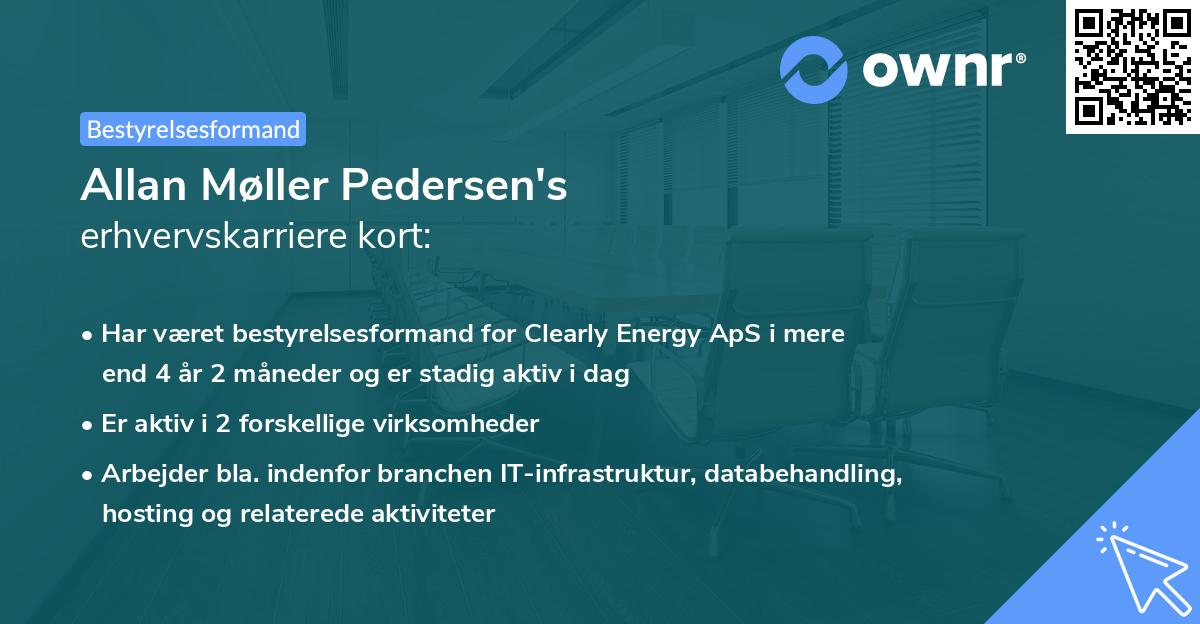 ownr®

Bestyrelsesformand

Allan Møller Pedersen's
erhvervskarriere kort:

• Har været bestyrelsesformand for Clearly Energy ApS i mere end 4 år 2 måneder og er stadig aktiv i dag
• Er aktiv i 2 forskellige virksomheder
• Arbejder bla. indenfor branchen IT-infrastruktur, databehandling, hosting og relaterede aktiviteter